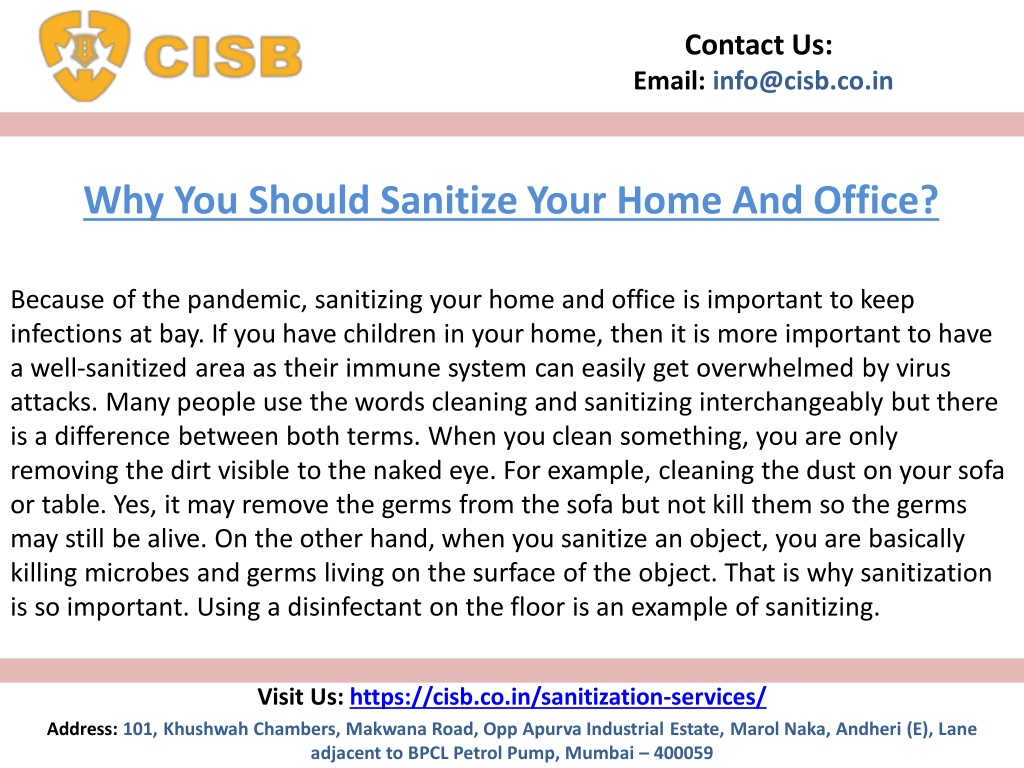 CISB

Contact Us:
Email: info@cisb.co.in

Why You Should Sanitize Your Home And Office?

Because of the pandemic, sanitizing your home and office is important to keep infections at bay. If you have children in your home, then it is more important to have a well-sanitized area as their immune system can easily get overwhelmed by virus attacks. Many people use the words cleaning and sanitizing interchangeably but there is a difference between both terms. When you clean something, you are only removing the dirt visible to the naked eye. For example, cleaning the dust on your sofa or table. Yes, it may remove the germs from the sofa but not kill them so the germs may still be alive. On the other hand, when you sanitize an object, you are basically killing microbes and germs living on the surface of the object. That is why sanitization is so important. Using a disinfectant on the floor is an example of sanitizing.

Visit Us: https://cisb.co.in/sanitization-services/

Address: 101, Khushwah Chambers, Makwana Road, Opp Apurva Industrial Estate, Marol Naka, Andheri (E), Lane adjacent to BPCL Petrol Pump, Mumbai – 400059